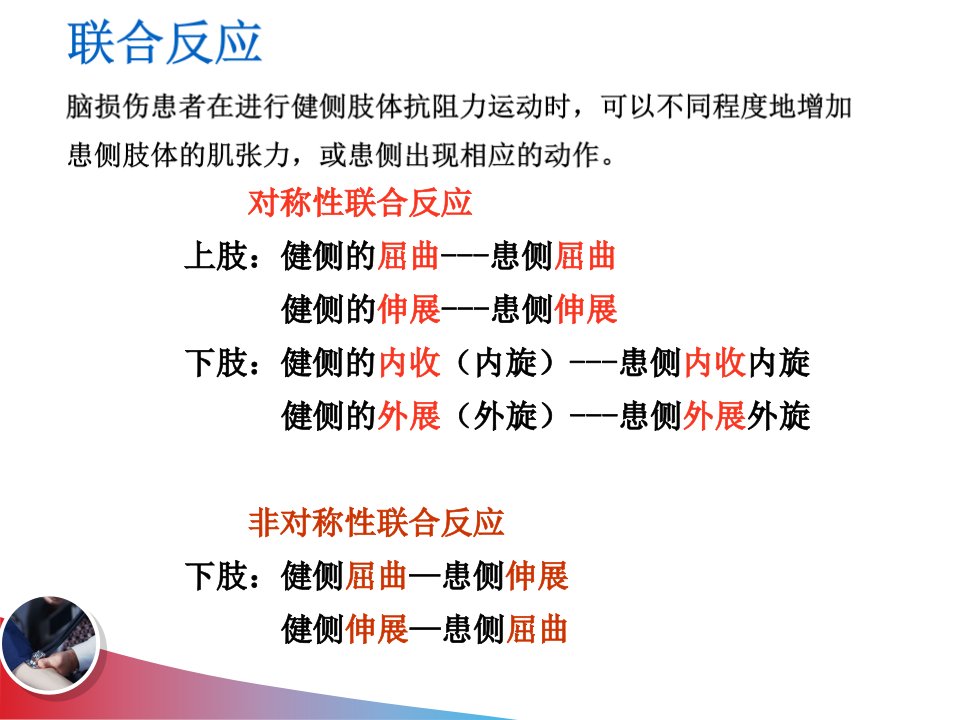 联合反应

脑损伤患者在进行健侧肢体抗阻力运动时，可以不同程度地增加患侧肢体的肌张力，或患侧出现相应的动作。

对称性联合反应

上肢：健侧的屈曲---患侧屈曲

健侧的伸展---患侧伸展

下肢：健侧的内收（内旋）---患侧内收内旋

健侧的外展（外旋）---患侧外展外旋

非对称性联合反应

下肢：健侧屈曲—患侧伸展

健侧伸展—患侧屈曲